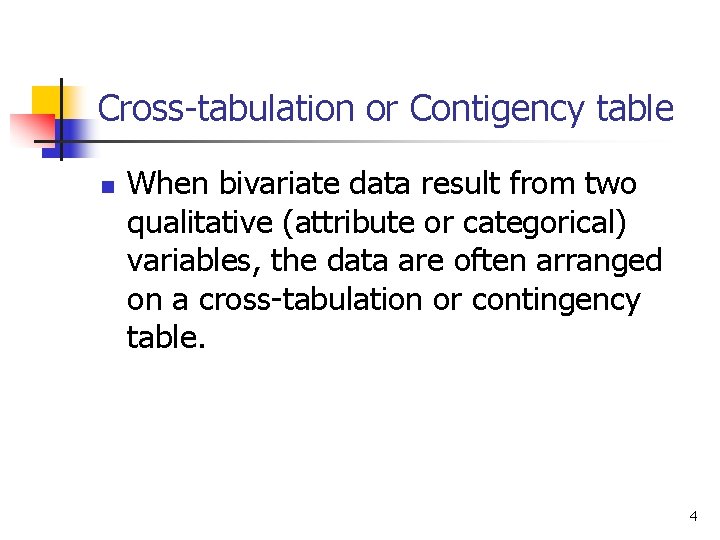 Cross-tabulation or Contigency table

When bivariate data result from two qualitative (attribute or categorical) variables, the data are often arranged on a cross-tabulation or contingency table.

4